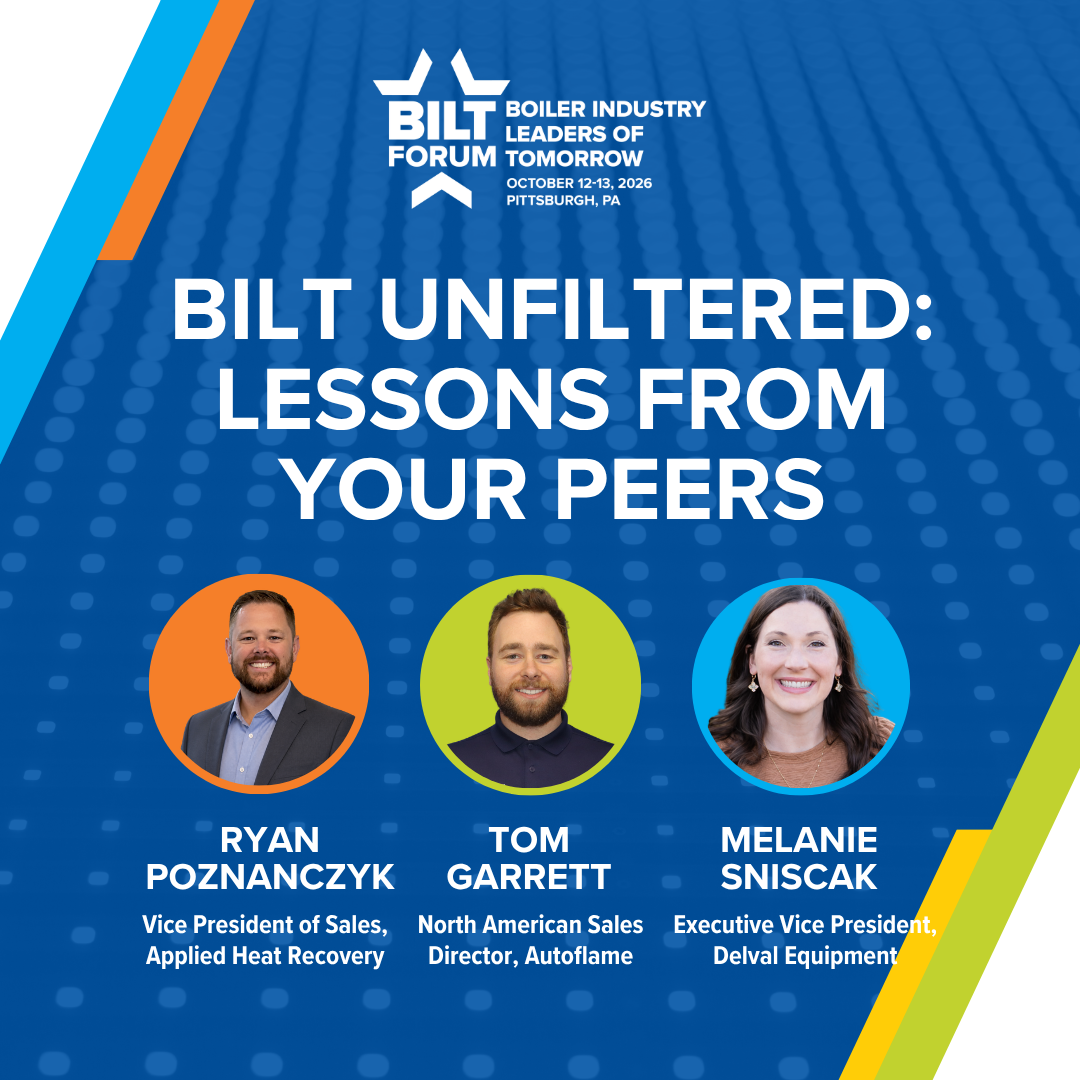 BILT FORUM

BOILER INDUSTRY LEADERS OF TOMORROW

OCTOBER 12-13, 2026
PITTSBURGH, PA

BILT UNFILTERED: LESSONS FROM YOUR PEERS

RYAN POZNANCZYK
Vice President of Sales, Applied Heat Recovery

TOM GARRETT
North American Sales Director, Autoflame

MELANIE SNISCAK
Executive Vice President, Delval Equipment